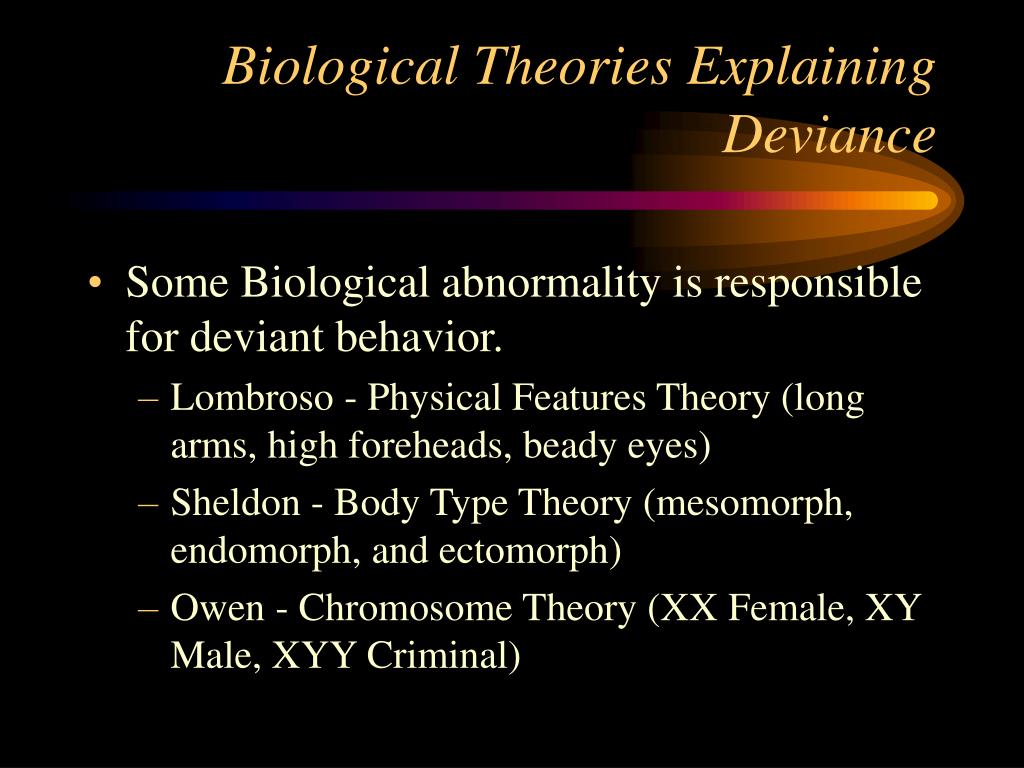 Biological Theories Explaining Deviance

• Some Biological abnormality is responsible for deviant behavior.
– Lombroso - Physical Features Theory (long arms, high foreheads, beady eyes)
– Sheldon - Body Type Theory (mesomorph, endomorph, and ectomorph)
– Owen - Chromosome Theory (XX Female, XY Male, XYY Criminal)